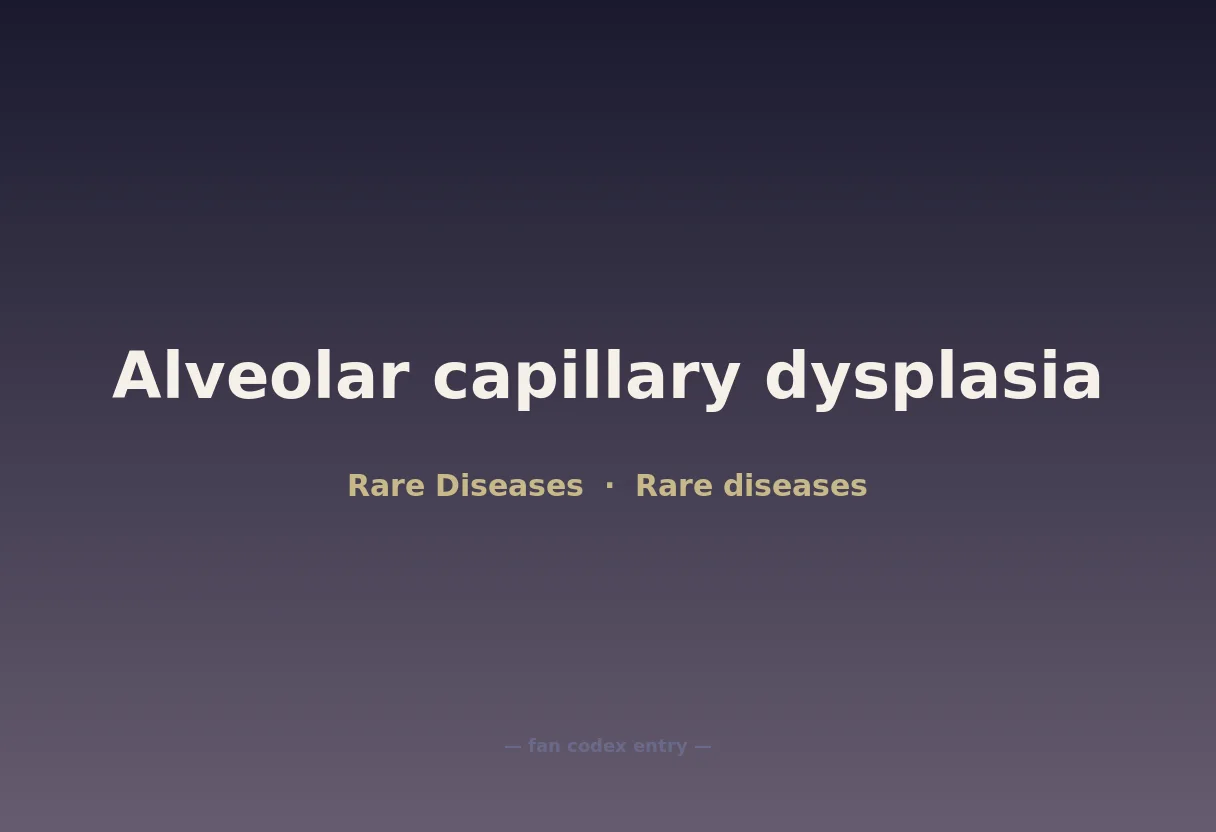 Alveolar capillary dysplasia

Rare Diseases · Rare diseases

— fan codex entry —